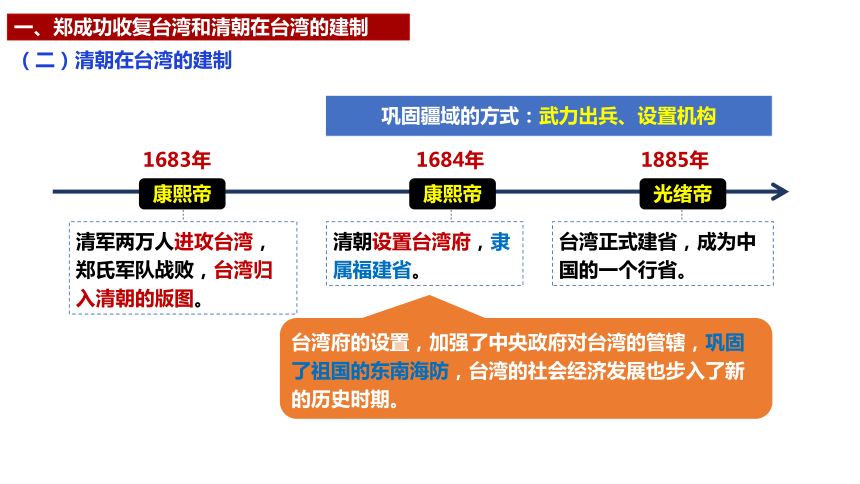 一、郑成功收复台湾和清朝在台湾的建制

（二）清朝在台湾的建制

巩固疆域的方式：武力出兵、设置机构

1683年
康熙帝
清军两万人进攻台湾，郑氏军队战败，台湾归入清朝的版图。

1684年
康熙帝
清朝设置台湾府，隶属福建省。

1885年
光绪帝
台湾正式建省，成为中国的一个行省。

台湾府的设置，加强了中央政府对台湾的管辖，巩固了祖国的东南海防，台湾的社会经济发展也步入了新的历史时期。